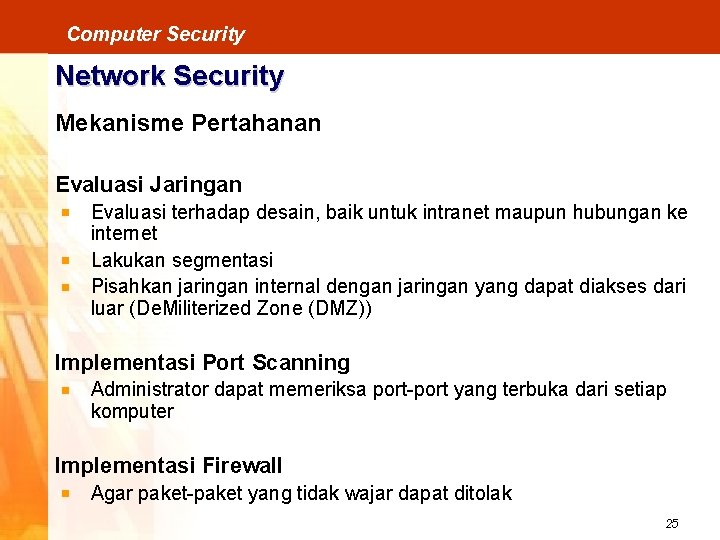 Computer Security

Network Security

Mekanisme Pertahanan

Evaluasi Jaringan

- Evaluasi terhadap desain, baik untuk intranet maupun hubungan ke internet
- Lakukan segmentasi
- Pisahkan jaringan internal dengan jaringan yang dapat diakses dari luar (DeMiliterized Zone (DMZ))

Implementasi Port Scanning

- Administrator dapat memeriksa port-port yang terbuka dari setiap komputer

Implementasi Firewall

- Agar paket-paket yang tidak wajar dapat ditolak

25